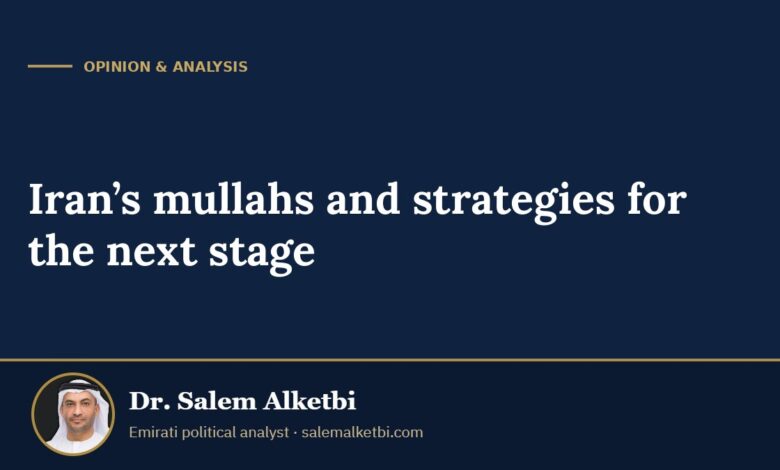 OPINION & ANALYSIS

Iran's mullahs and strategies for the next stage

Dr. Salem Alketbi

Emirati political analyst · salemalketbi.com